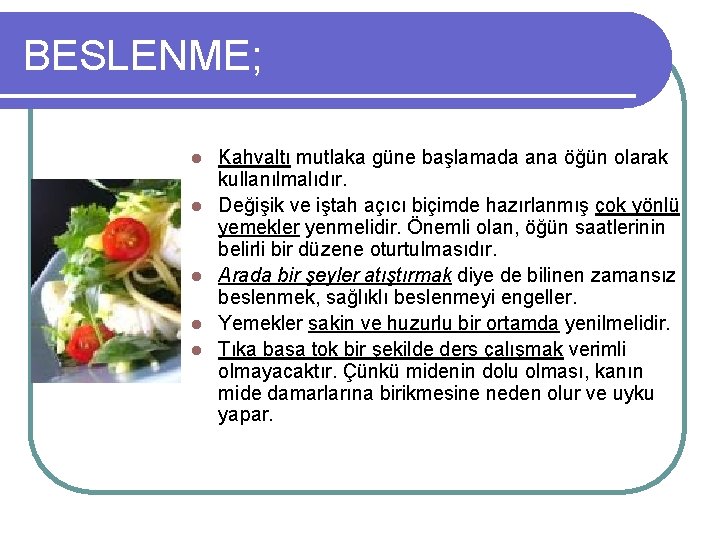 BESLENME;

- Kahvaltı mutlaka güne başlamada ana öğün olarak kullanılmalıdır.
- Değişik ve iştah açıcı biçimde hazırlanmış çok yönlü yemekler yenmelidir. Önemli olan, öğün saatlerinin belirli bir düzene oturtulmasıdır.
- Arada bir şeyler atıştırmak diye de bilinen zamansız beslenmek, sağlıklı beslenmeyi engeller.
- Yemekler sakin ve huzurlu bir ortamda yenilmelidir.
- Tıka basa tok bir şekilde ders çalışmak verimli olmayacaktır. Çünkü midenin dolu olması, kanın mide damarlarına birikmesine neden olur ve uyku yapar.